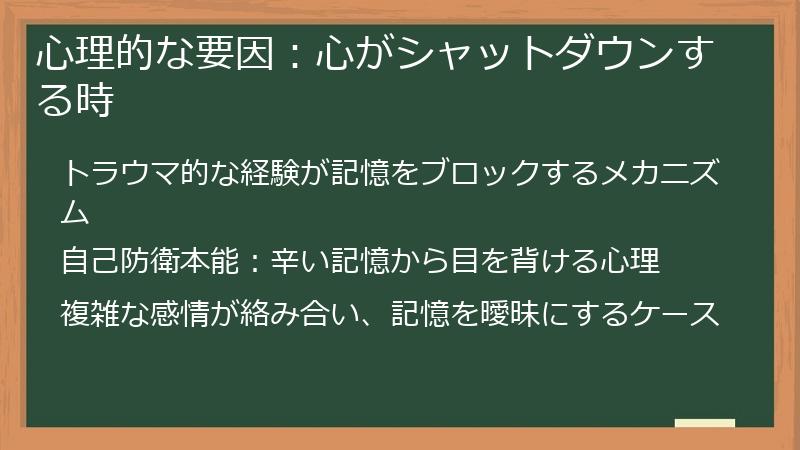 心理的な要因：心がシャットダウンする時

トラウマ的な経験が記憶をブロックするメカニズム

自己防衛本能：辛い記憶から目を背ける心理

複雑な感情が絡み合い、記憶を曖昧にするケース